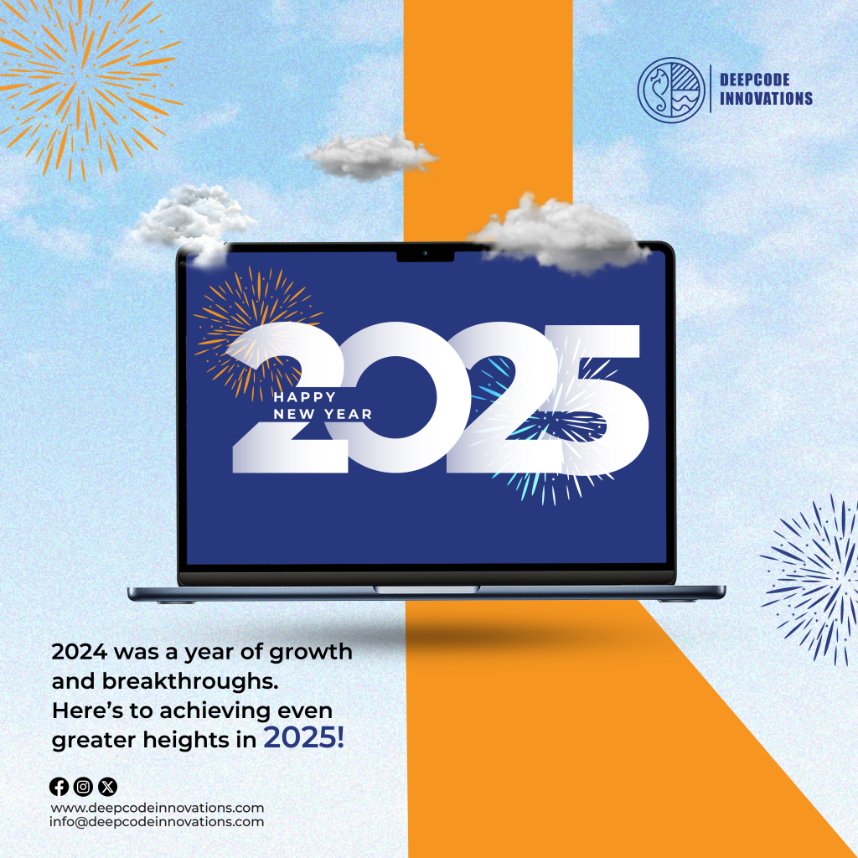 DEEPCODE INNOVATIONS

2025
HAPPY NEW YEAR

2024 was a year of growth and breakthroughs. Here's to achieving even greater heights in 2025!

www.deepcodeinnovations.com
info@deepcodeinnovations.com